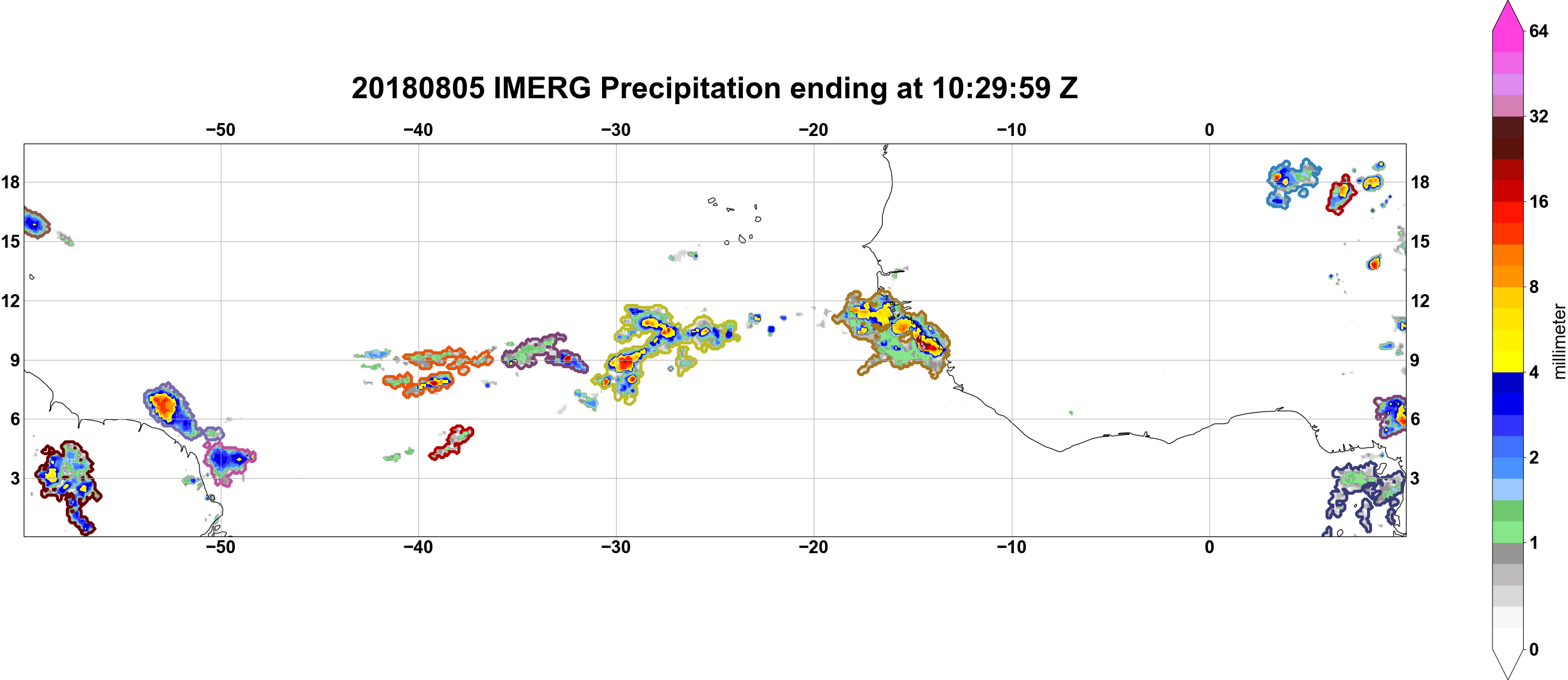 20180805 IMERG Precipitation ending at 10:29:59 Z

−50 −40 −30 −20 −10 0

18
15
12
9
6
3

18
15
12
9
6
3

−50 −40 −30 −20 −10 0

64
32
16
8
4
2
1
0

millimeter